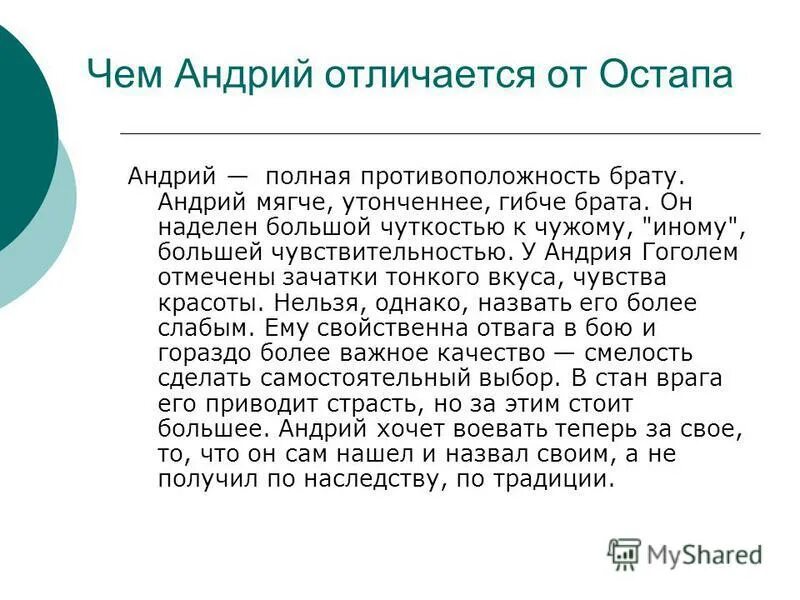 Чем Андрий отличается от Остапа

Андрий — полная противоположность брату. Андрий мягче, утонченнее, гибче брата. Он наделен большой чуткостью к чужому, "иному", большей чувствительностью. У Андрия Гоголем отмечены зачатки тонкого вкуса, чувства красоты. Нельзя, однако, назвать его более слабым. Ему свойственна отвага в бою и гораздо более важное качество — смелость сделать самостоятельный выбор. В стан врага его приводит страсть, но за этим стоит большее. Андрий хочет воевать теперь за свое, то, что он сам нашел и назвал своим, а не получил по наследству, по традиции.

MyShared